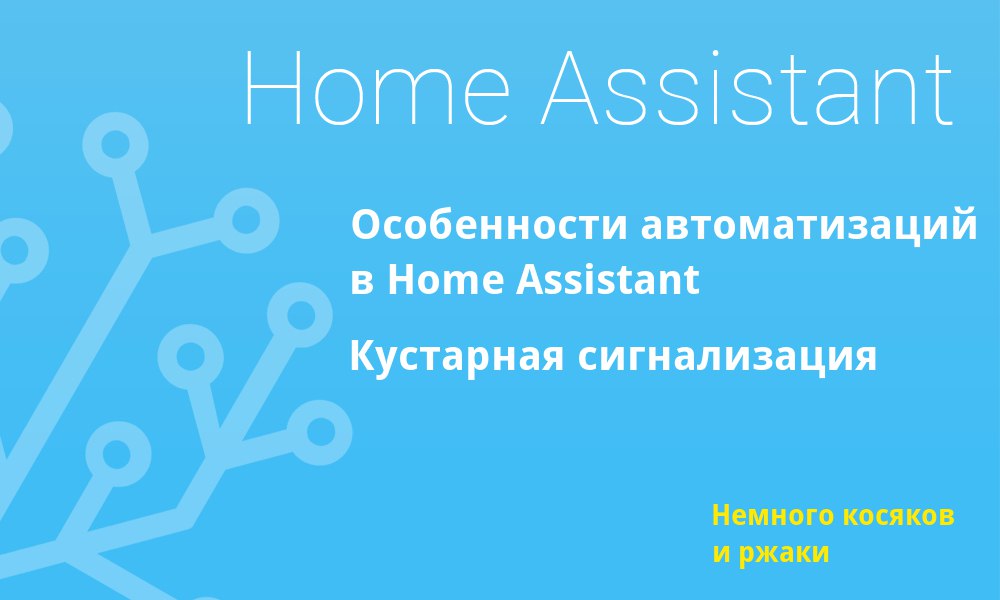 Home Assistant

Особенности автоматизаций в Home Assistant

Кустарная сигнализация

Немного косяков и ржаки